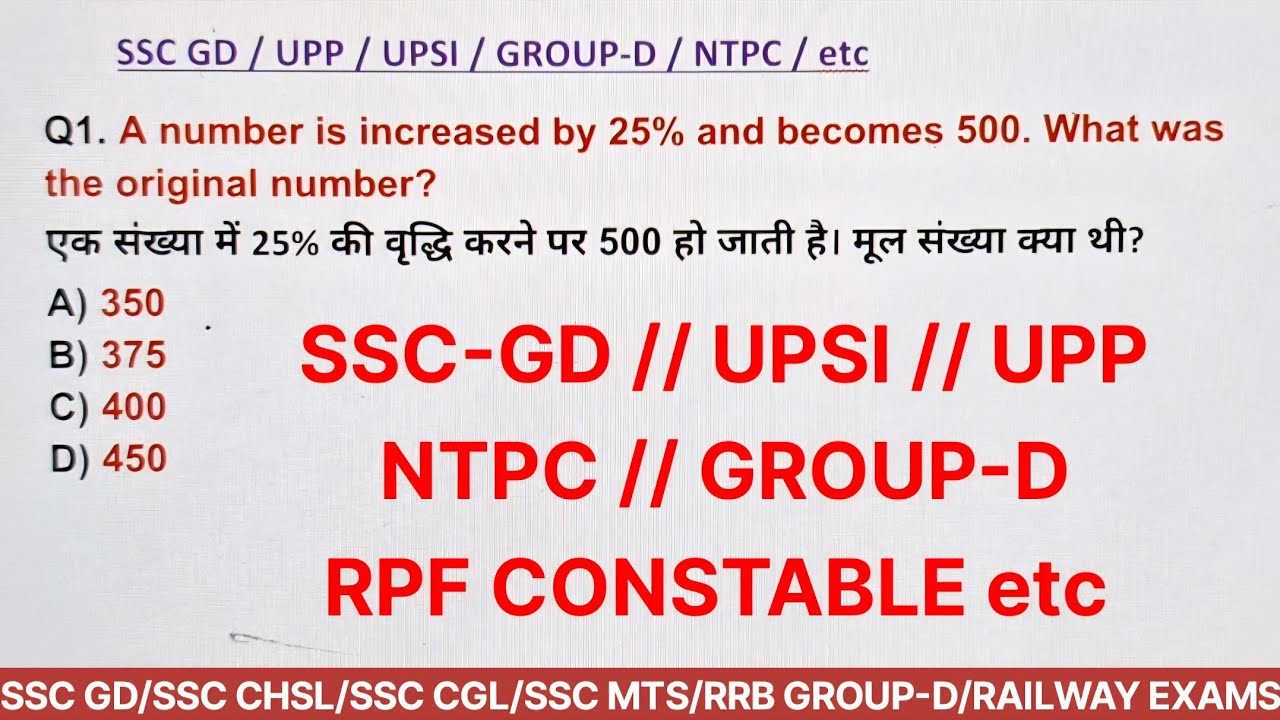 SSC GD / UPP / UPSI / GROUP-D / NTPC / etc

Q1. A number is increased by 25% and becomes 500. What was the original number?
एक संख्या में 25% की वृद्धि करने पर 500 हो जाती है। मूल संख्या क्या थी?

A) 350
B) 375
C) 400
D) 450

SSC-GD // UPSI // UPP
NTPC // GROUP-D
RPF CONSTABLE etc

SSC GD/SSC CHSL/SSC CGL/SSC MTS/RRB GROUP-D/RAILWAY EXAMS